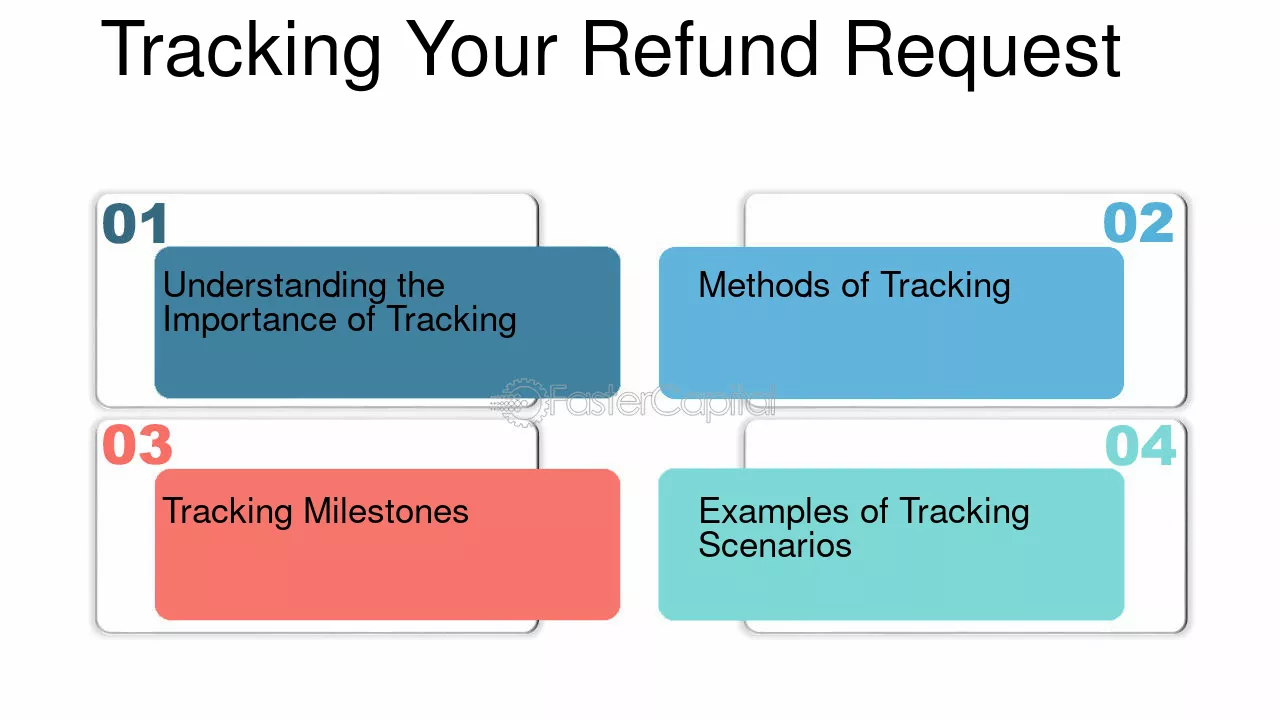 Tracking Your Refund Request

01

Understanding the Importance of Tracking

02

Methods of Tracking

FasterCapital

03

Tracking Milestones

04

Examples of Tracking Scenarios